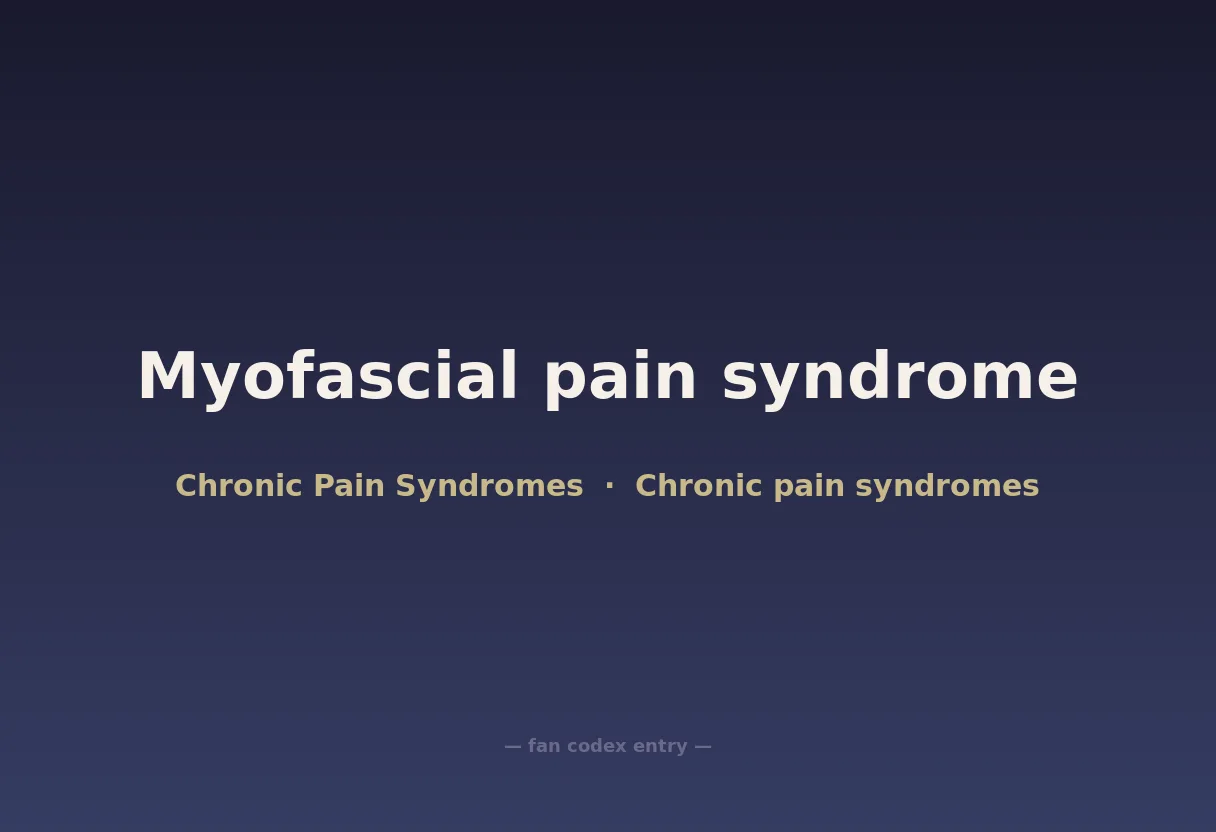 Myofascial pain syndrome

Chronic Pain Syndromes · Chronic pain syndromes

— fan codex entry —